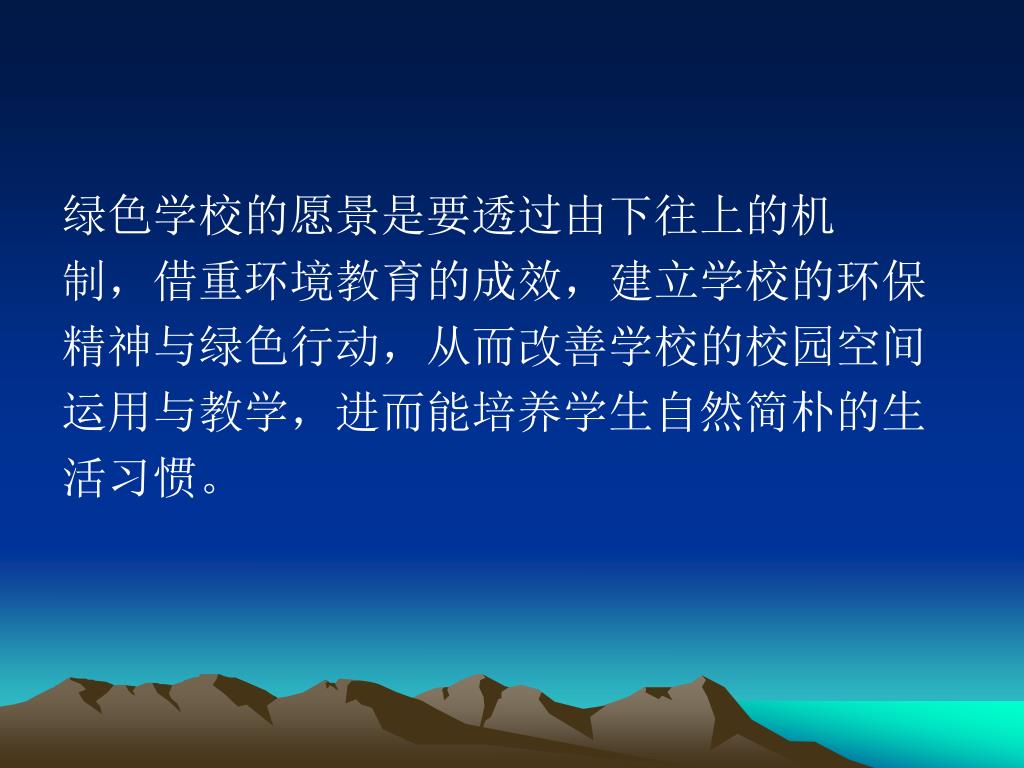 绿色学校的愿景是要透过由下往上的机制，借重环境教育的成效，建立学校的环保精神与绿色行动，从而改善学校的校园空间运用与教学，进而能培养学生自然简朴的生活习惯。